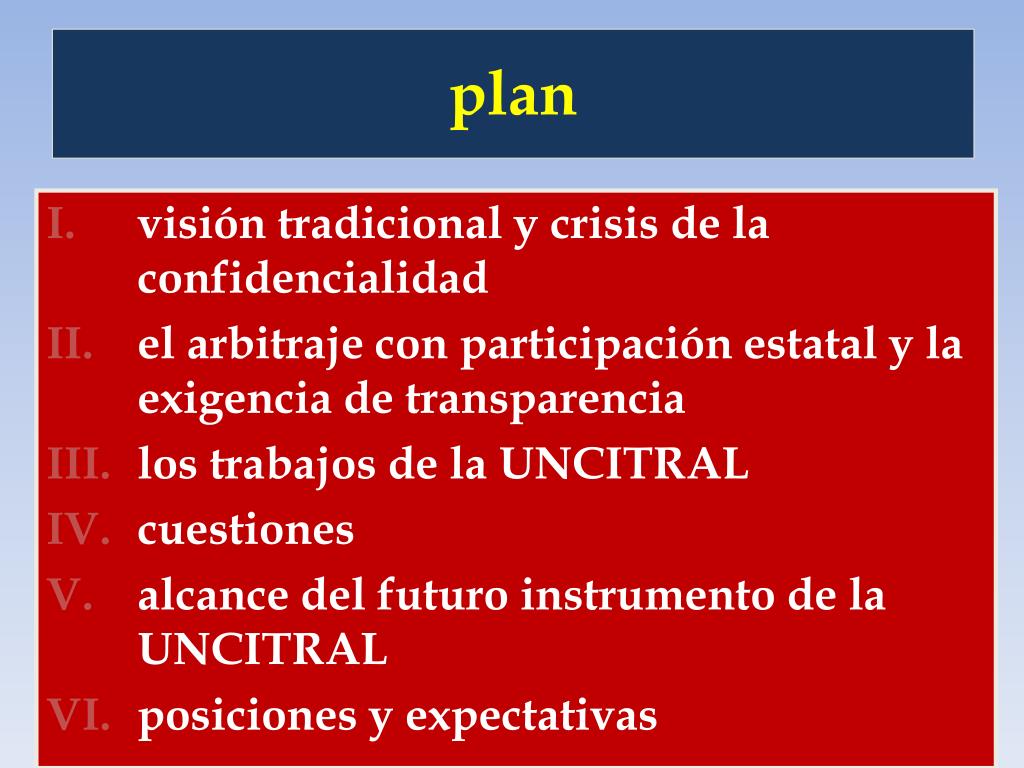 plan

I. visión tradicional y crisis de la confidencialidad
II. el arbitraje con participación estatal y la exigencia de transparencia
III. los trabajos de la UNCITRAL
IV. cuestiones
V. alcance del futuro instrumento de la UNCITRAL
VI. posiciones y expectativas